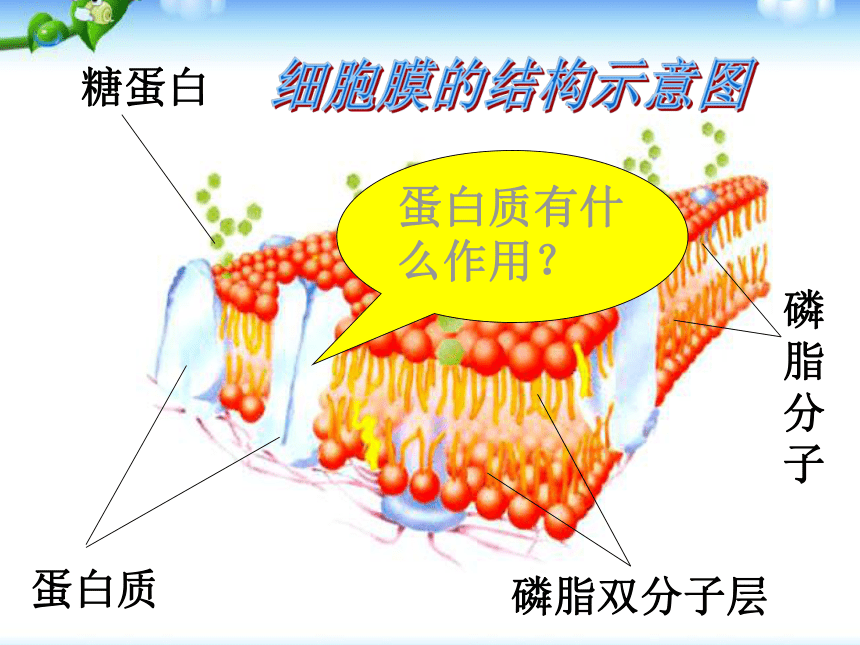 细胞膜的结构示意图

糖蛋白

蛋白质有什么作用？

磷脂分子

蛋白质

磷脂双分子层